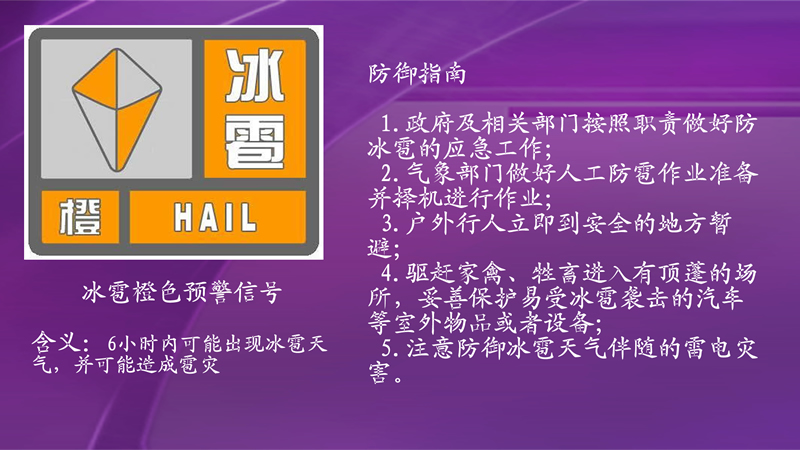 冰雹
橙
HAIL

冰雹橙色预警信号

含义：6小时内可能出现冰雹天气，并可能造成雹灾

防御指南

1.政府及相关部门按照职责做好防冰雹的应急工作；
2.气象部门做好人工防雹作业准备并择机进行作业；
3.户外行人立即到安全的地方暂避；
4.驱赶家禽、牲畜进入有顶蓬的场所，妥善保护易受冰雹袭击的汽车等室外物品或者设备；
5.注意防御冰雹天气伴随的雷电灾害。